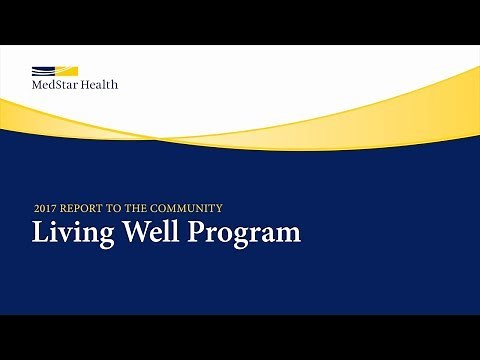 MedStar Health

2017 REPORT TO THE COMMUNITY
Living Well Program